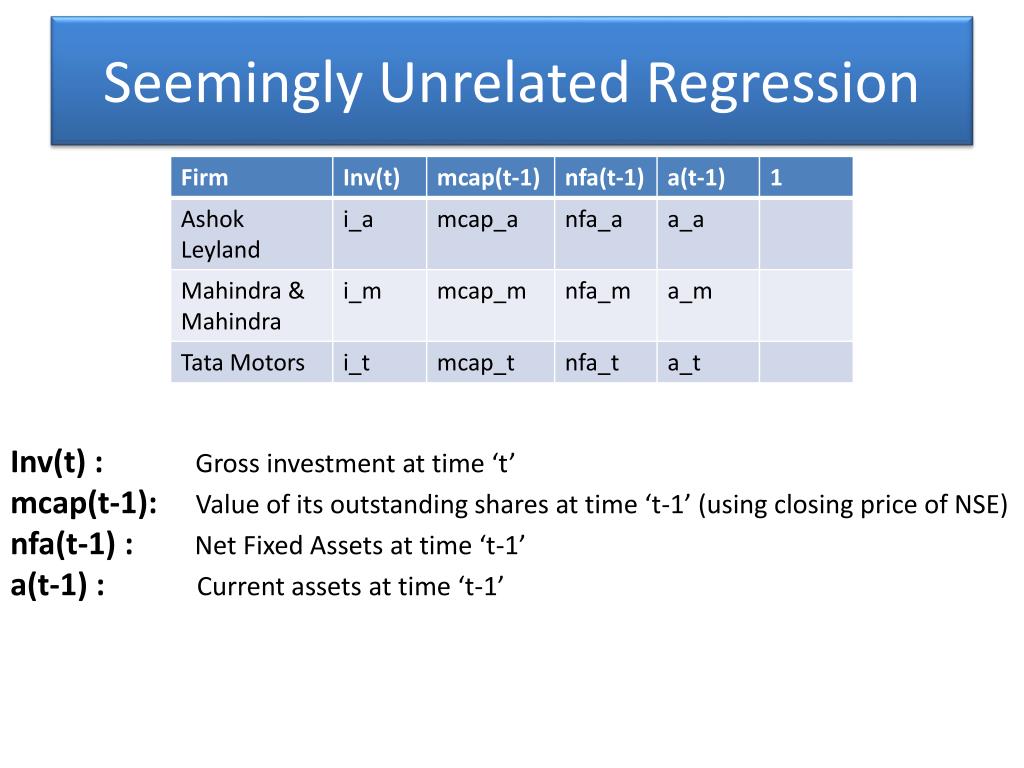 Seemingly Unrelated Regression

| Firm | Inv(t) | mcap(t-1) | nfa(t-1) | a(t-1) | 1 |
|---|---|---|---|---|---|
| Ashok Leyland | i_a | mcap_a | nfa_a | a_a | |
| Mahindra & Mahindra | i_m | mcap_m | nfa_m | a_m | |
| Tata Motors | i_t | mcap_t | nfa_t | a_t | |

Inv(t) : Gross investment at time ‘t’
mcap(t-1): Value of its outstanding shares at time ‘t-1’ (using closing price of NSE)
nfa(t-1) : Net Fixed Assets at time ‘t-1’
a(t-1) : Current assets at time ‘t-1’